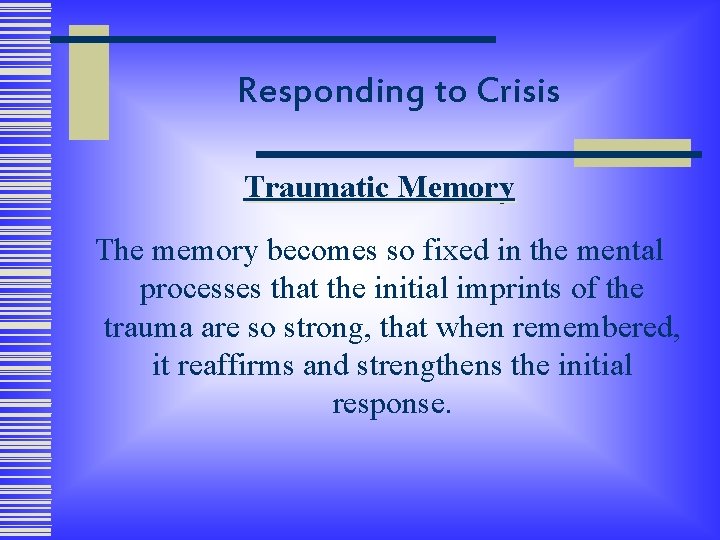 Responding to Crisis

Traumatic Memory

The memory becomes so fixed in the mental processes that the initial imprints of the trauma are so strong, that when remembered, it reaffirms and strengthens the initial response.